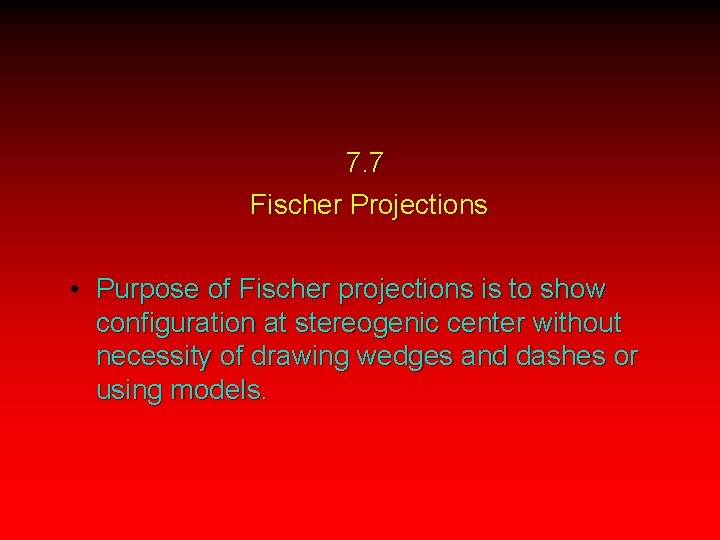 7.7
Fischer Projections

• Purpose of Fischer projections is to show configuration at stereogenic center without necessity of drawing wedges and dashes or using models.